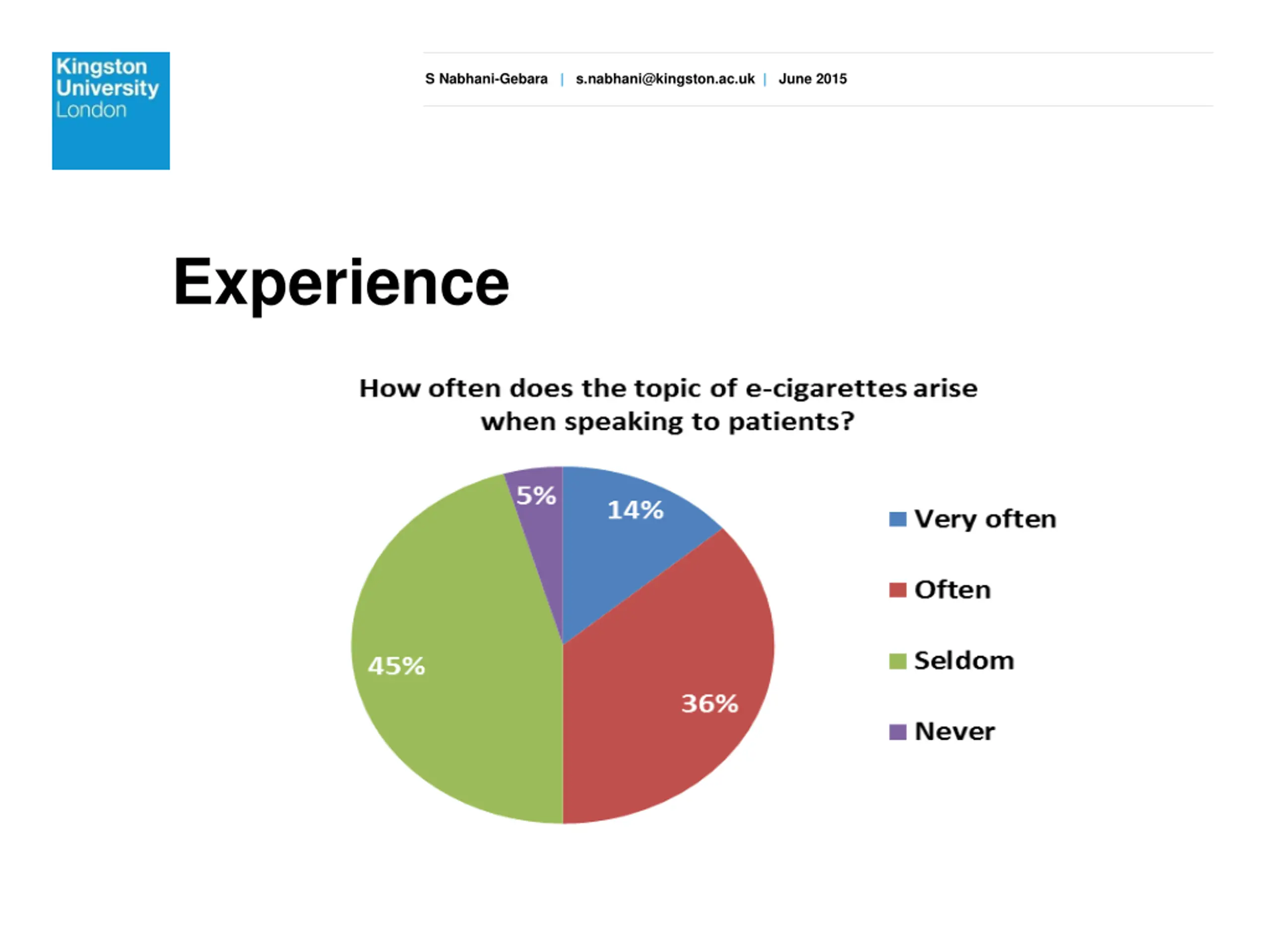 Kingston University London

S Nabhani-Gebara | s.nabhani@kingston.ac.uk | June 2015

Experience

How often does the topic of e-cigarettes arise when speaking to patients?

5%
14%
45%
36%

Very often
Often
Seldom
Never